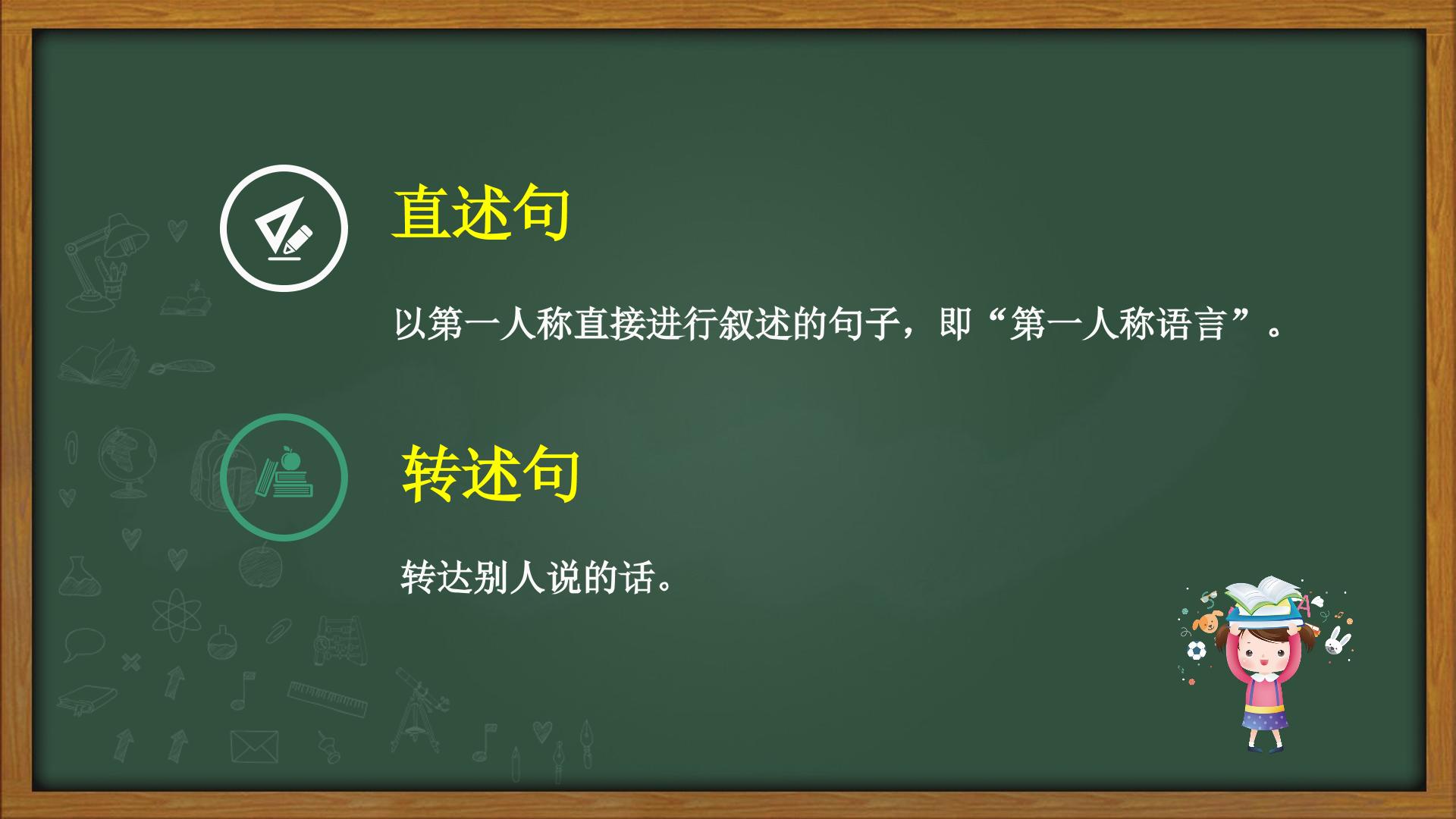 直述句

以第一人称直接进行叙述的句子，即“第一人称语言”。

转述句

转达别人说的话。